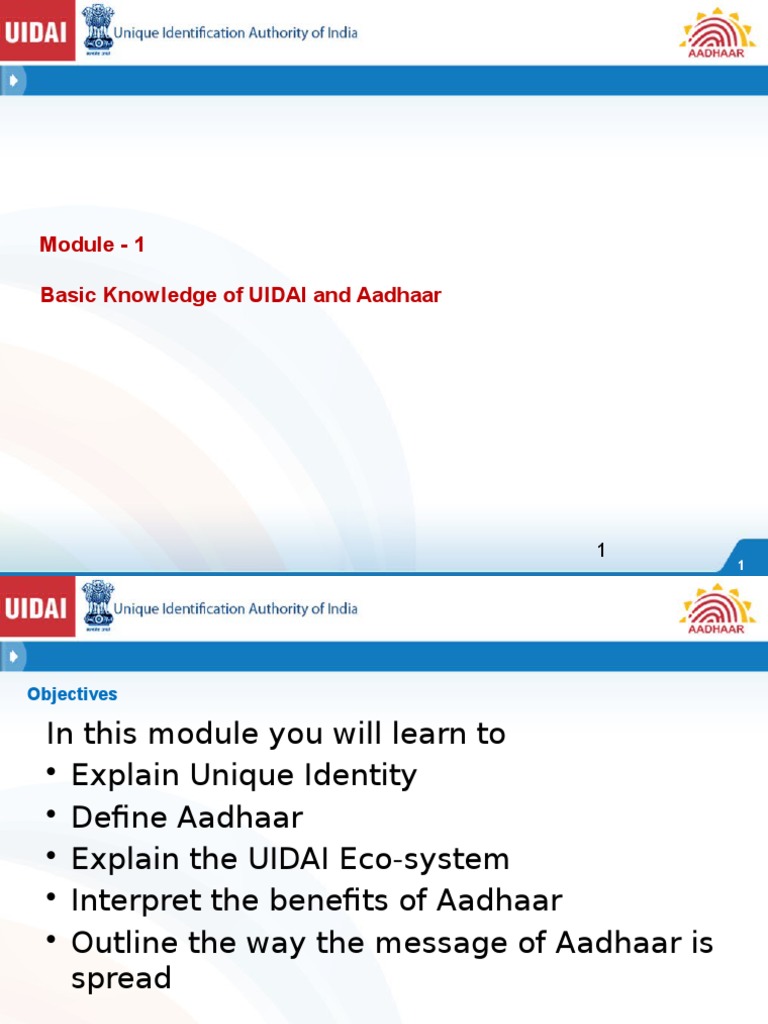 UIDAI Unique Identification Authority of India

AADHAAR

Module - 1

Basic Knowledge of UIDAI and Aadhaar

1

1

UIDAI Unique Identification Authority of India

AADHAAR

Objectives

In this module you will learn to

• Explain Unique Identity
• Define Aadhaar
• Explain the UIDAI Eco-system
• Interpret the benefits of Aadhaar
• Outline the way the message of Aadhaar is spread